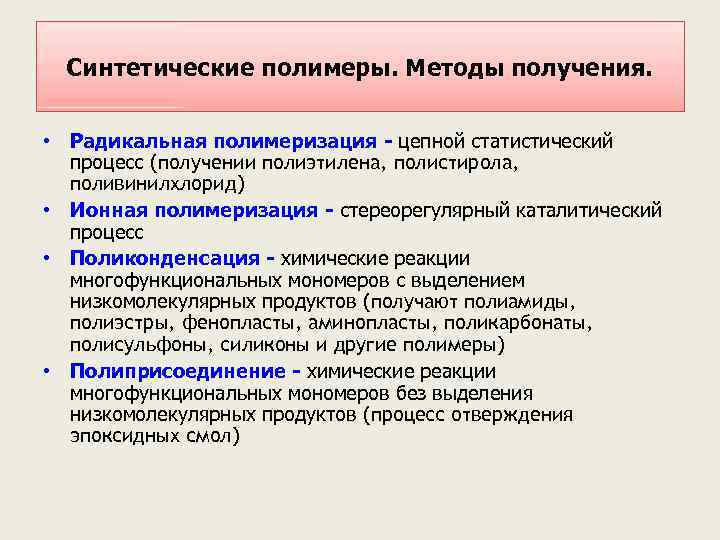 Синтетические полимеры. Методы получения.

• Радикальная полимеризация - цепной статистический процесс (получении полиэтилена, полистирола, поливинилхлорид)
• Ионная полимеризация - стереорегулярный каталитический процесс
• Поликонденсация - химические реакции многофункциональных мономеров с выделением низкомолекулярных продуктов (получают полиамиды, полиэстры, фенопласты, аминопласты, поликарбонаты, полисульфоны, силиконы и другие полимеры)
• Полиприсоединение - химические реакции многофункциональных мономеров без выделения низкомолекулярных продуктов (процесс отверждения эпоксидных смол)